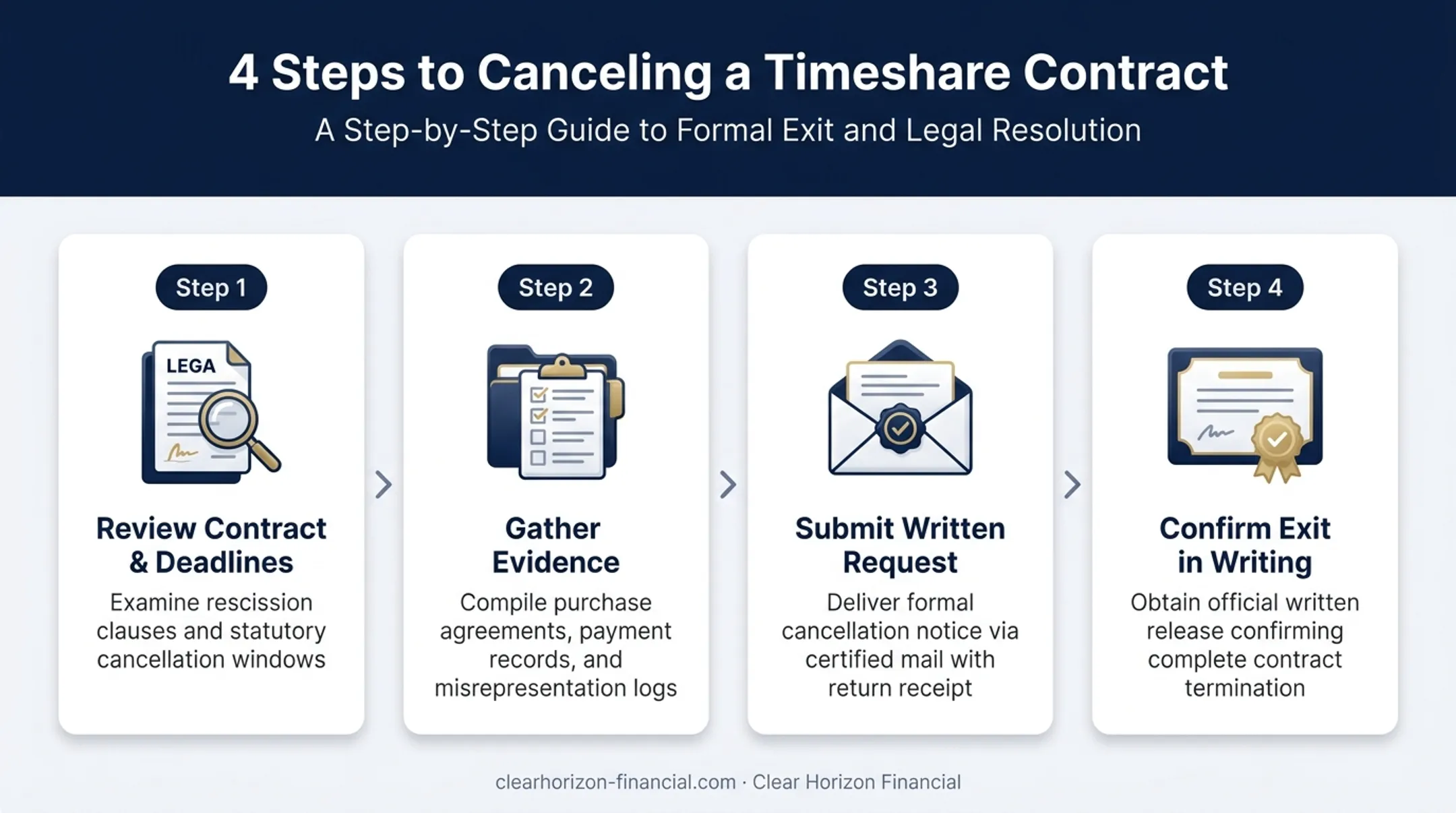 4 Steps to Canceling a Timeshare Contract

A Step-by-Step Guide to Formal Exit and Legal Resolution

Step 1

LEGA

Review Contract & Deadlines

Examine rescission clauses and statutory cancellation windows

Step 2

Gather Evidence

Compile purchase agreements, payment records, and misrepresentation logs

Step 3

Submit Written Request

Deliver formal cancellation notice via certified mail with return receipt

Step 4

Confirm Exit in Writing

Obtain official written release confirming complete contract termination

clearhorizon-financial.com · Clear Horizon Financial